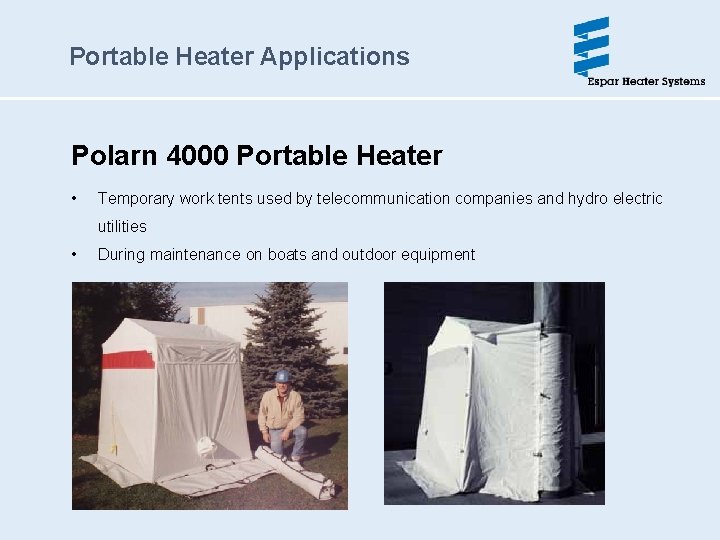 Portable Heater Applications

Espar Heater Systems

Polarn 4000 Portable Heater

• Temporary work tents used by telecommunication companies and hydro electric utilities
• During maintenance on boats and outdoor equipment